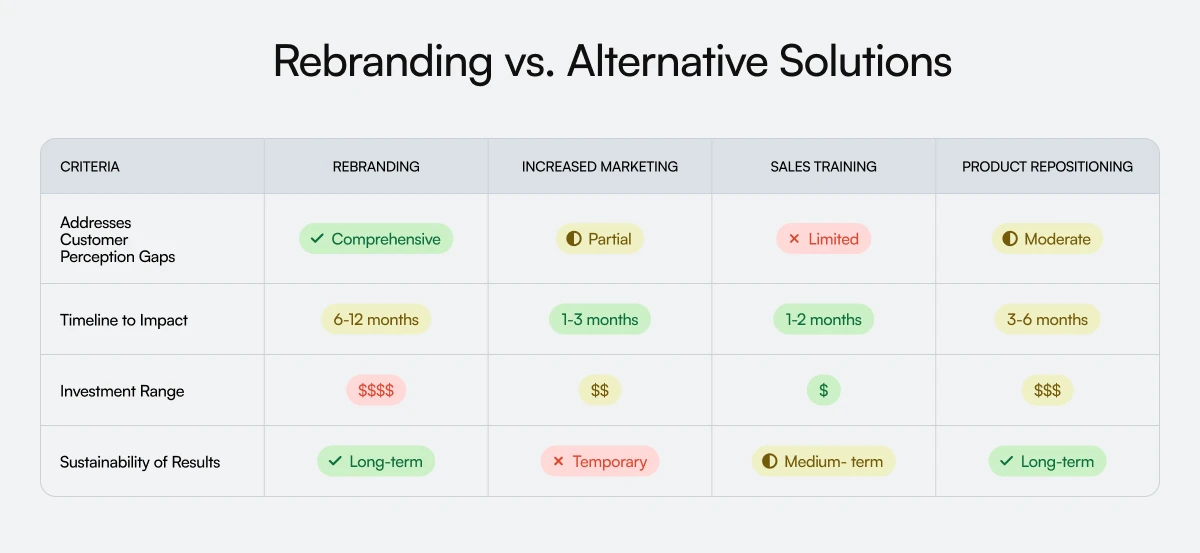 Rebranding vs. Alternative Solutions

| CRITERIA | REBRANDING | INCREASED MARKETING | SALES TRAINING | PRODUCT REPOSITIONING |
|---|---|---|---|---|
| Addresses Customer Perception Gaps | ✓ Comprehensive | ◐ Partial | × Limited | ◐ Moderate |
| Timeline to Impact | 6-12 months | 1-3 months | 1-2 months | 3-6 months |
| Investment Range | \$\$\$\$ | \$\$ | \$ | \$\$\$ |
| Sustainability of Results | ✓ Long-term | × Temporary | ◐ Medium- term | ✓ Long-term |